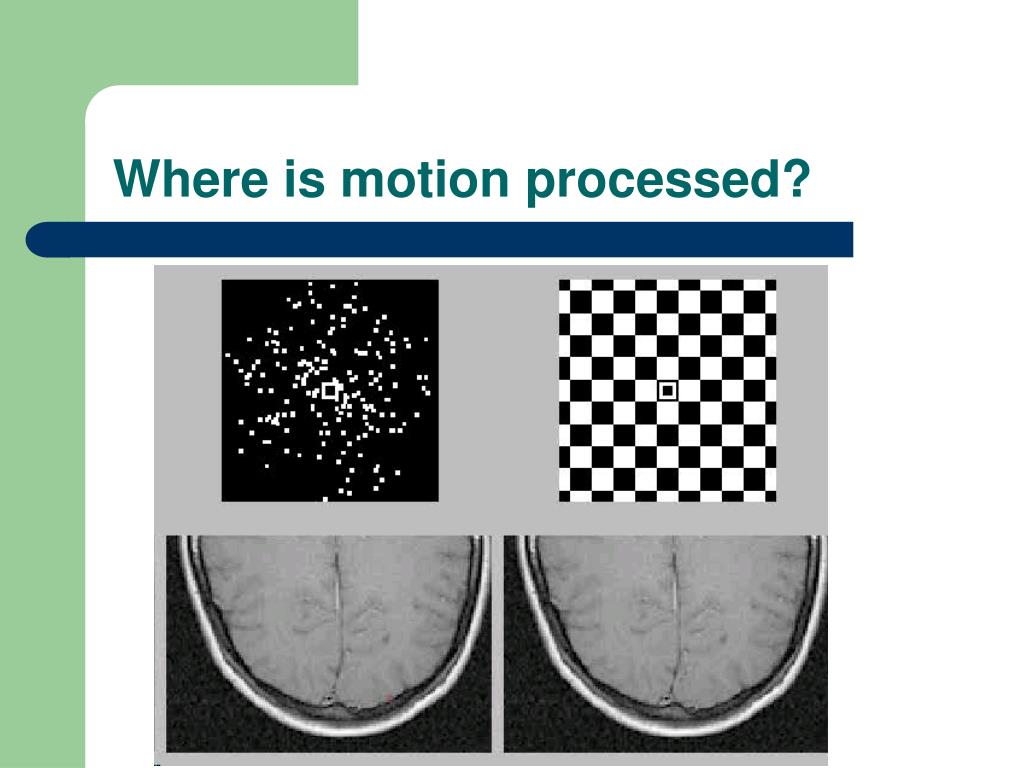 Where is motion processed?